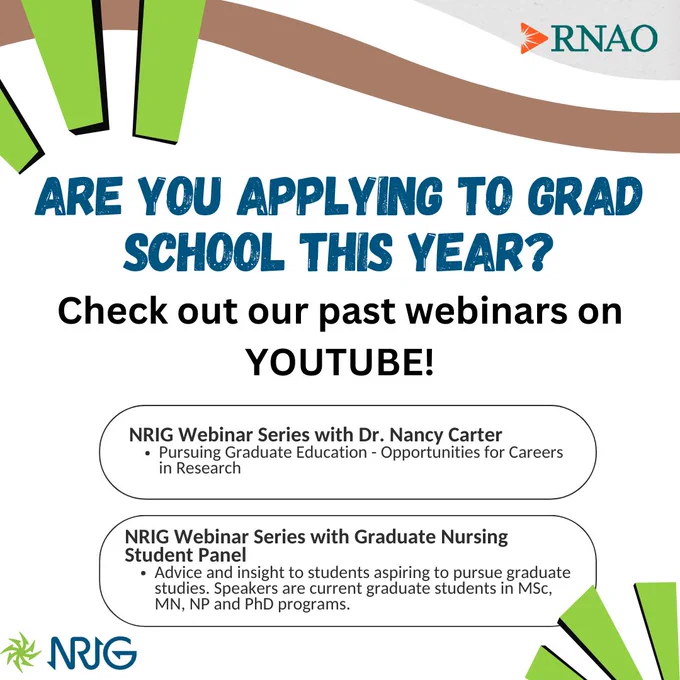 RNAO

ARE YOU APPLYING TO GRAD SCHOOL THIS YEAR?

Check out our past webinars on YOUTUBE!

NRIG Webinar Series with Dr. Nancy Carter
• Pursuing Graduate Education - Opportunities for Careers in Research

NRIG Webinar Series with Graduate Nursing Student Panel
• Advice and insight to students aspiring to pursue graduate studies. Speakers are current graduate students in MSc, MN, NP and PhD programs.

NRIG